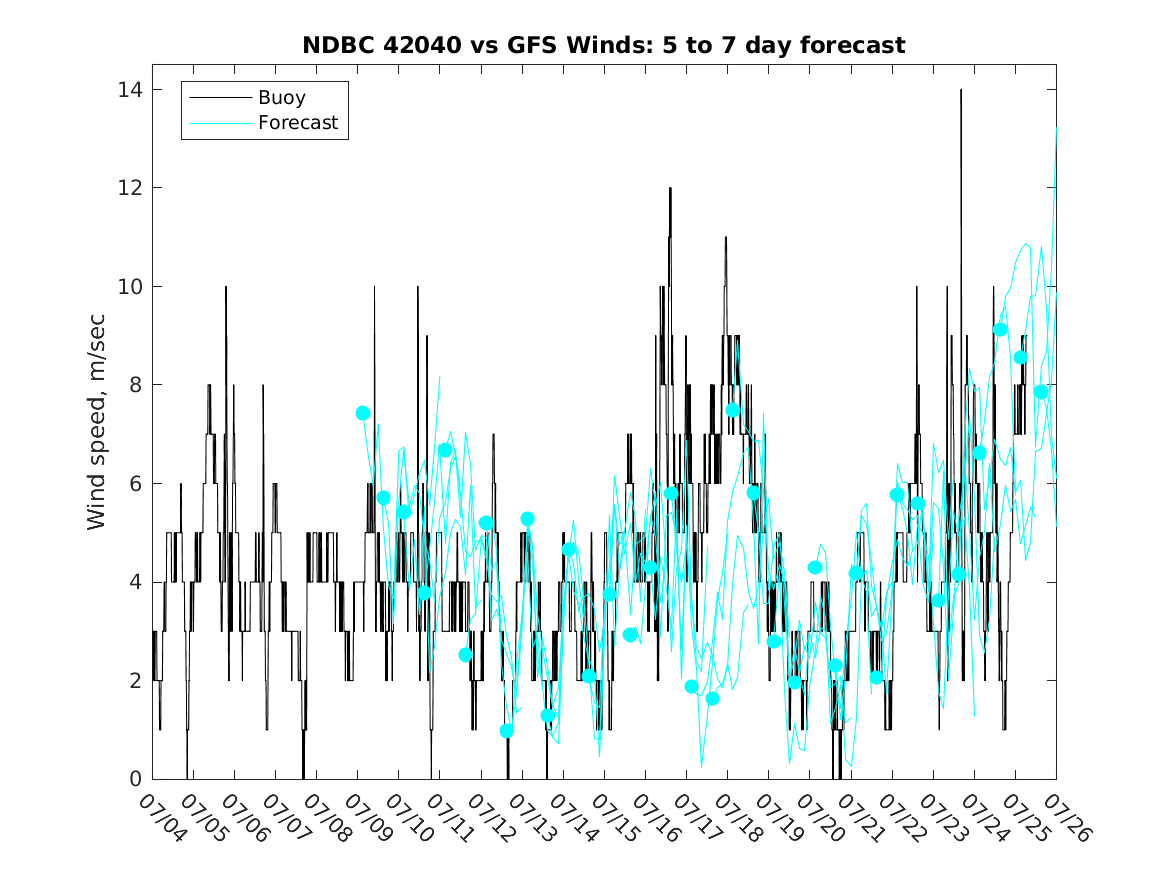 NDBC 42040 vs GFS Winds: 5 to 7 day forecast

Buoy
Forecast

Wind speed, m/sec

14
12
10
8
6
4
2
0

07/04 07/05 07/06 07/07 07/08 07/09 07/10 07/11 07/12 07/13 07/14 07/15 07/16 07/17 07/18 07/19 07/20 07/21 07/22 07/23 07/24 07/25 07/26